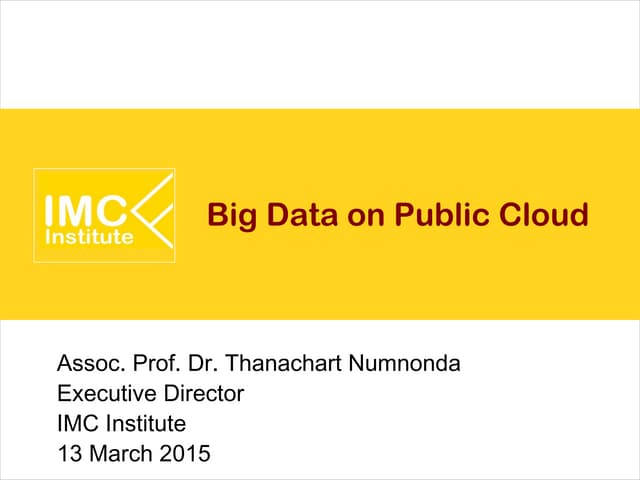 IMC
Institute

Big Data on Public Cloud

Assoc. Prof. Dr. Thanachart Numnonda
Executive Director
IMC Institute
13 March 2015